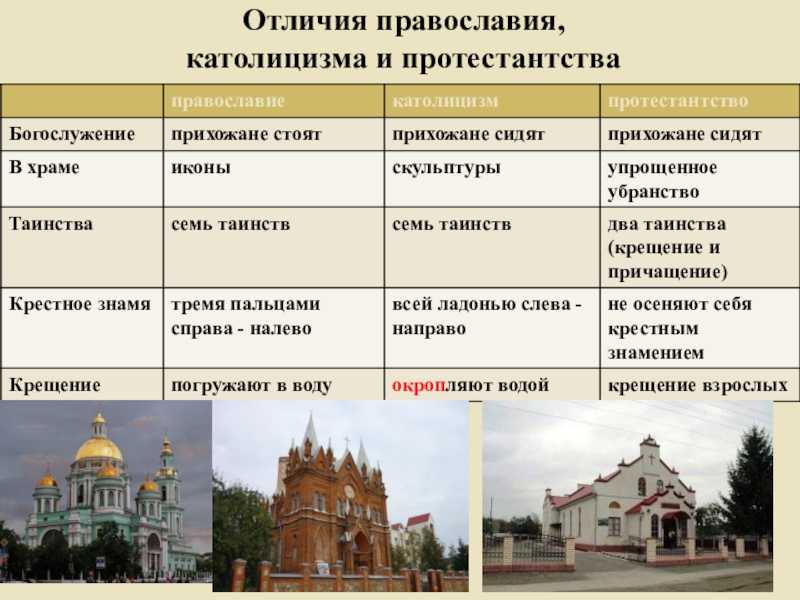 Отличия православия, католицизма и протестантства

| | православие | католицизм | протестантство |
|---|---|---|---|
| Богослужение | прихожане стоят | прихожане сидят | прихожане сидят |
| В храме | иконы | скульптуры | упрощенное убранство |
| Таинства | семь таинств | семь таинств | два таинства (крещение и причащение) |
| Крестное знамя | тремя пальцами справа - налево | всей ладонью слева - направо | не осеняют себя крестным знамением |
| Крещение | погружают в воду | окропляют водой | крещение взрослых |